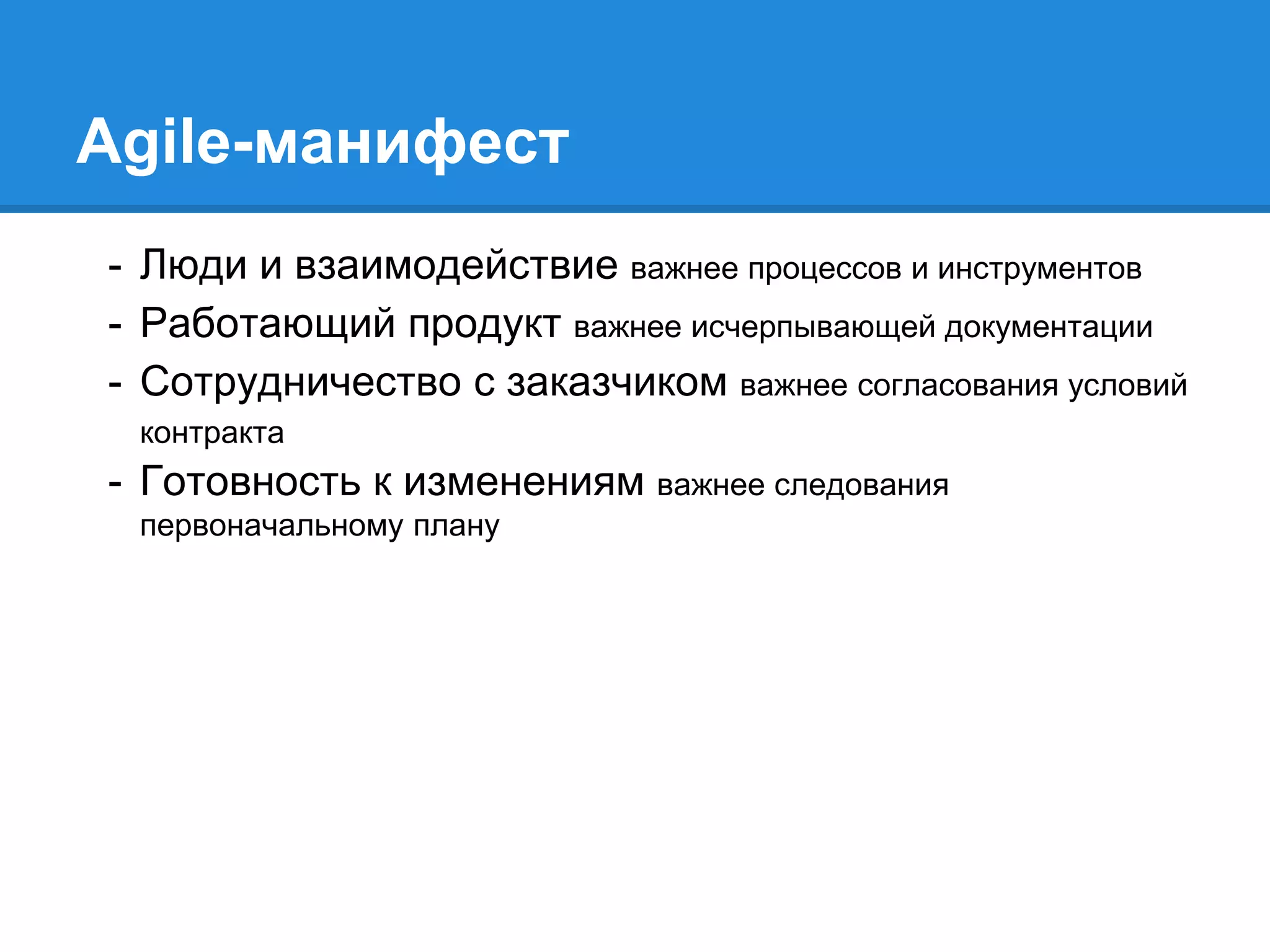 Agile-манифест

- Люди и взаимодействие важнее процессов и инструментов
- Работающий продукт важнее исчерпывающей документации
- Сотрудничество с заказчиком важнее согласования условий контракта
- Готовность к изменениям важнее следования первоначальному плану